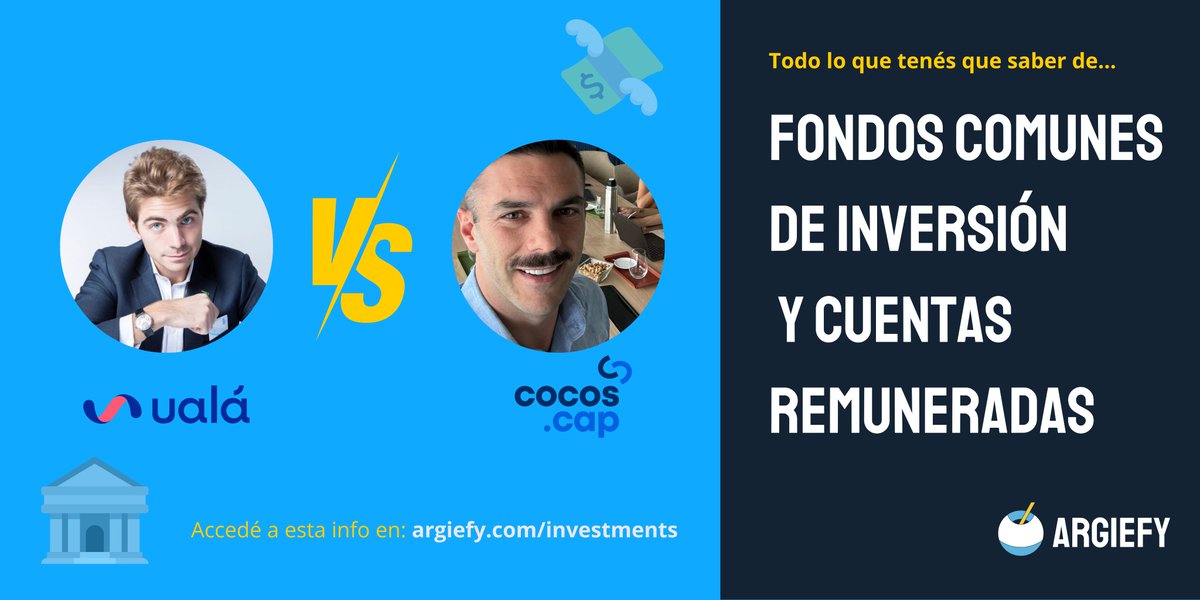 VS

ualá

cocos
.cap

Accedé a esta info en: argiefy.com/investments

Todo lo que tenés que saber de...

FONDOS COMUNES DE INVERSIÓN Y CUENTAS REMUNERADAS

ARGIEFY